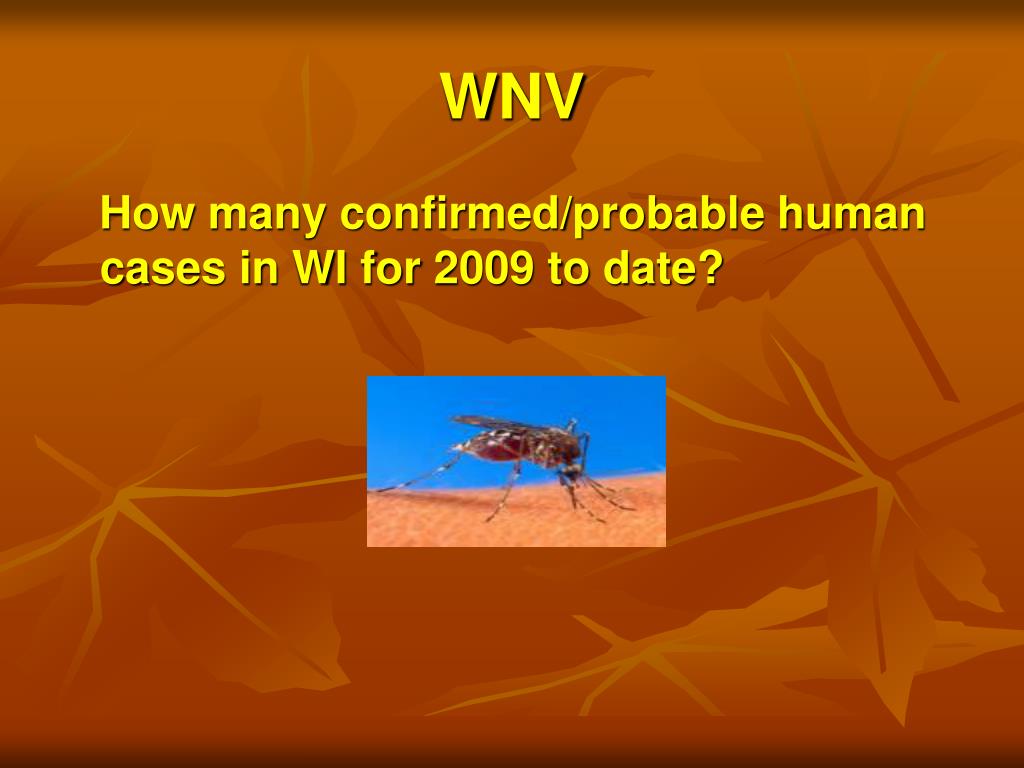 WNV

How many confirmed/probable human cases in WI for 2009 to date?